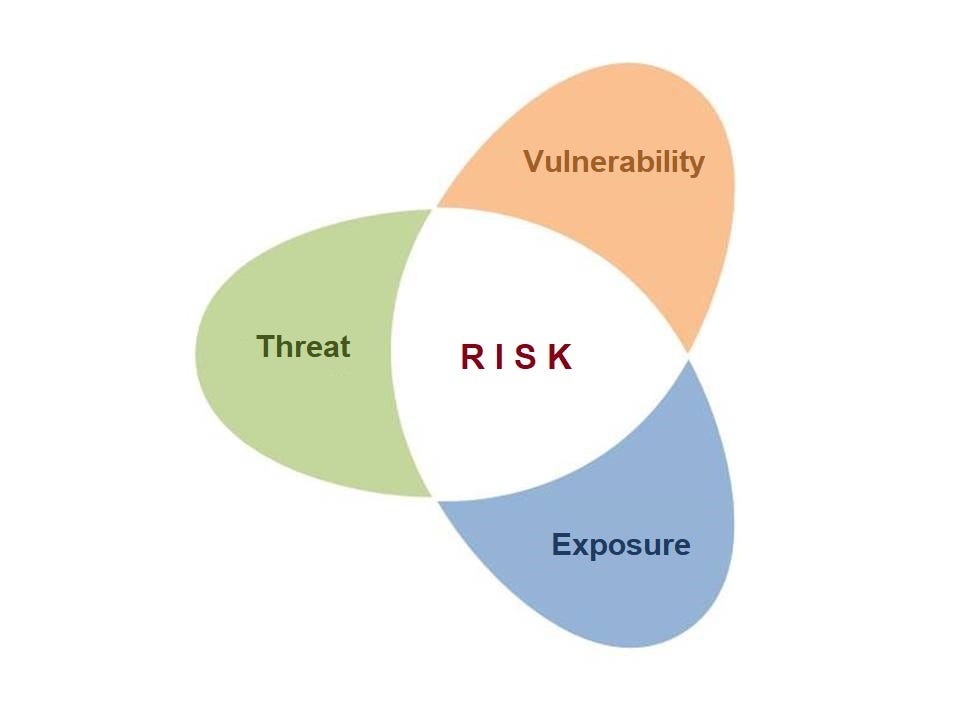 Vulnerability

Threat

R I S K

Exposure